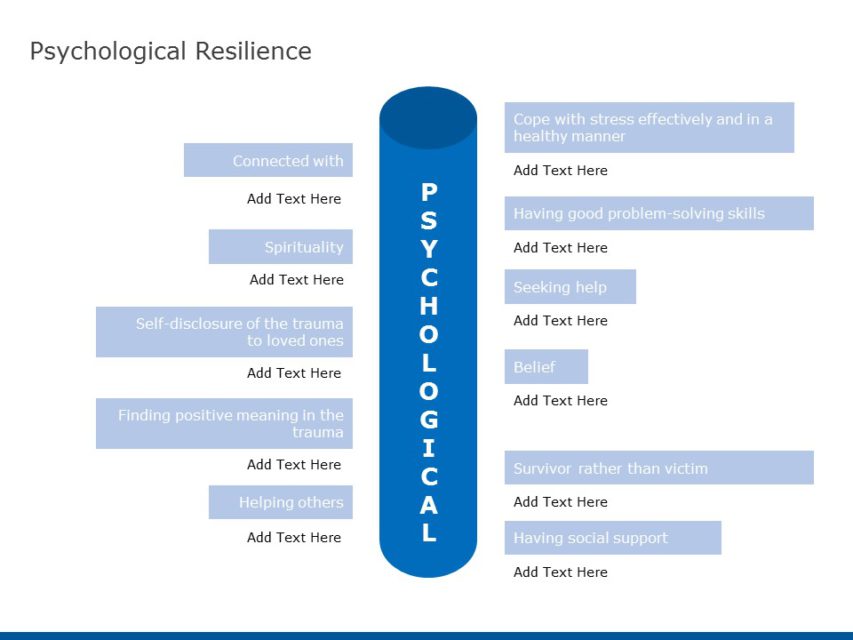 Psychological Resilience

Connected with

Add Text Here

Spirituality

Add Text Here

Self-disclosure of the trauma to loved ones

Add Text Here

Finding positive meaning in the trauma

Add Text Here

Helping others

Add Text Here

P S Y C H O L O G I C A L

Cope with stress effectively and in a healthy manner

Add Text Here

Having good problem-solving skills

Add Text Here

Seeking help

Add Text Here

Belief

Add Text Here

Survivor rather than victim

Add Text Here

Having social support

Add Text Here